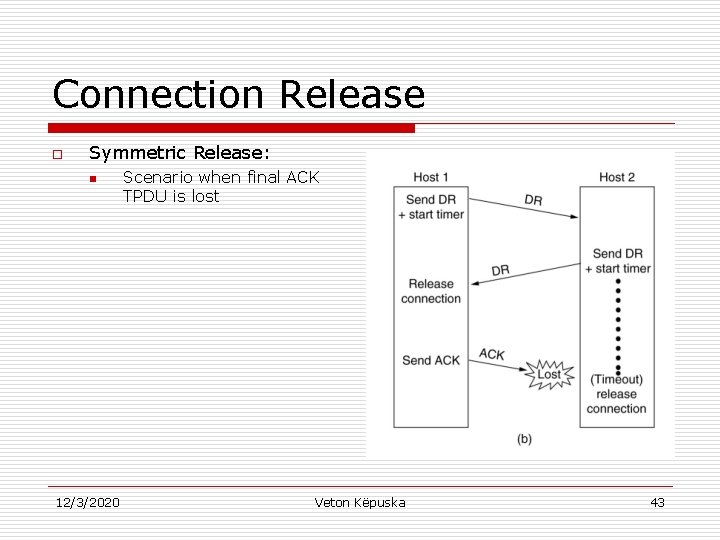 Connection Release

Symmetric Release:

Scenario when final ACK TPDU is lost

Host 1

Host 2

Send DR + start timer

DR

Send DR + start timer

DR

Release connection

Send ACK

ACK

Lost

(Timeout) release connection

(b)

12/3/2020

Veton Këpuska

43